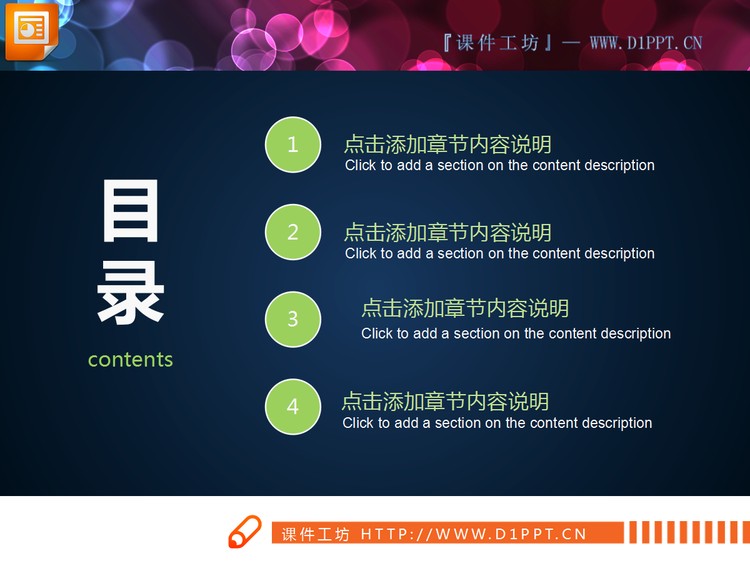 『课件工坊』— WWW.D1PPT.CN

目录

contents

1
点击添加章节内容说明
Click to add a section on the content description

2
点击添加章节内容说明
Click to add a section on the content description

3
点击添加章节内容说明
Click to add a section on the content description

4
点击添加章节内容说明
Click to add a section on the content description

课件工坊 HTTP://WWW.D1PPT.CN